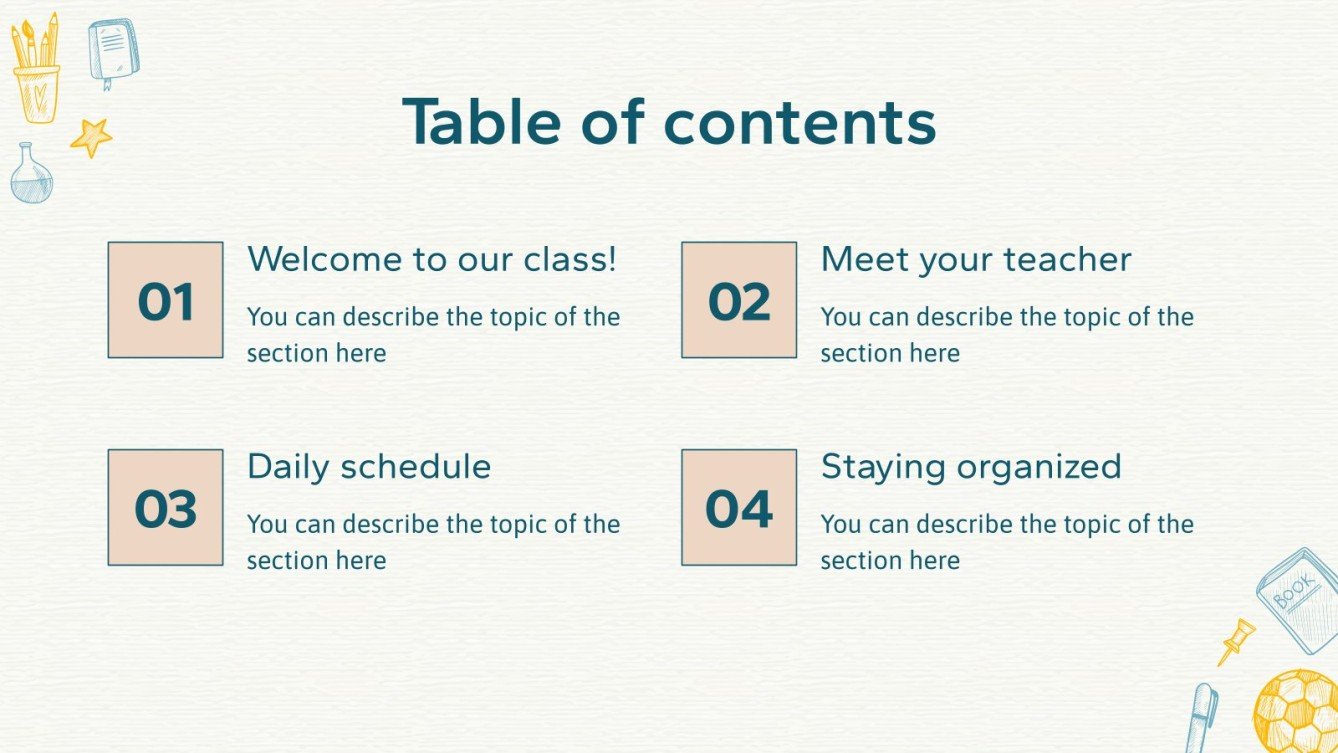 Table of contents

01

Welcome to our class!

You can describe the topic of the section here

02

Meet your teacher

You can describe the topic of the section here

03

Daily schedule

You can describe the topic of the section here

04

Staying organized

You can describe the topic of the section here

BOOK